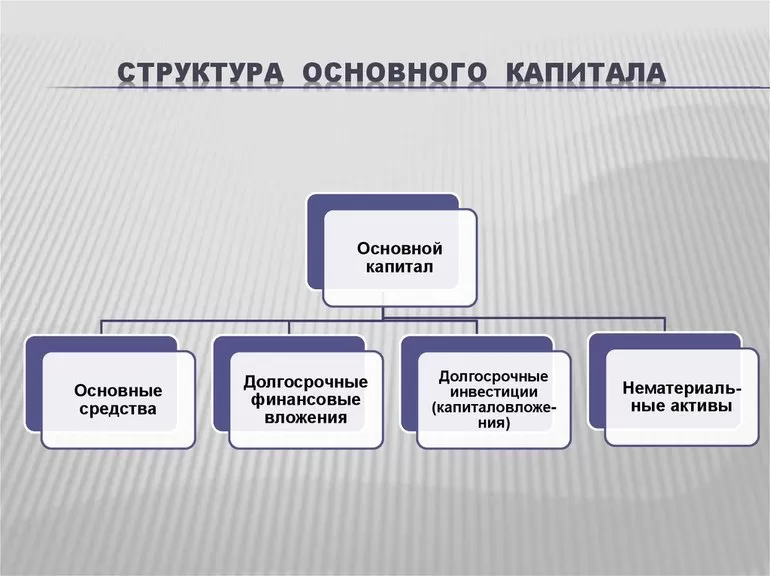 СТРУКТУРА ОСНОВНОГО КАПИТАЛА

Основной капитал

Основные средства

Долгосрочные финансовые вложения

Долгосрочные инвестиции (капиталовложения)

Нематериальные активы